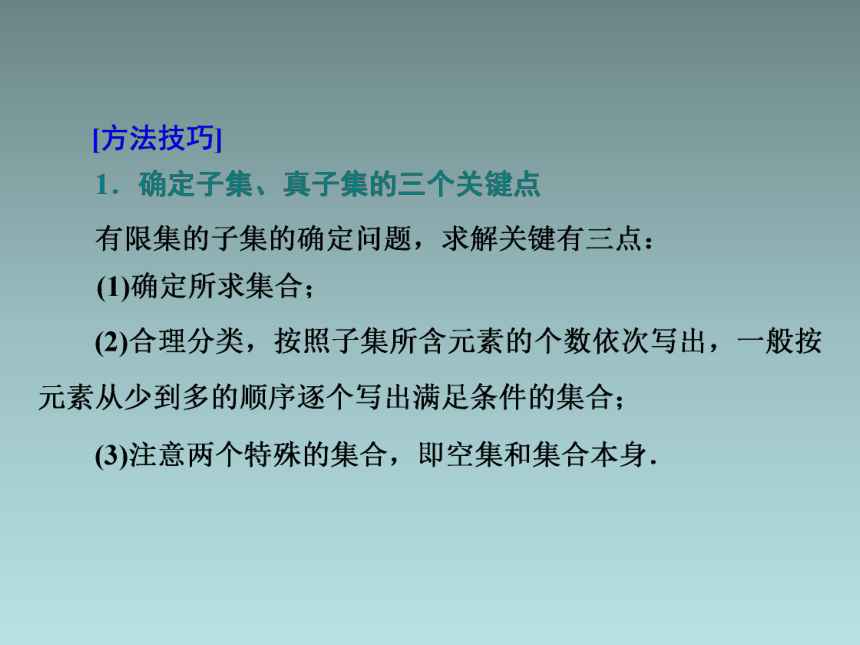 [方法技巧]

1．确定子集、真子集的三个关键点

有限集的子集的确定问题，求解关键有三点：

(1)确定所求集合；

(2)合理分类，按照子集所含元素的个数依次写出，一般按元素从少到多的顺序逐个写出满足条件的集合；

(3)注意两个特殊的集合，即空集和集合本身．